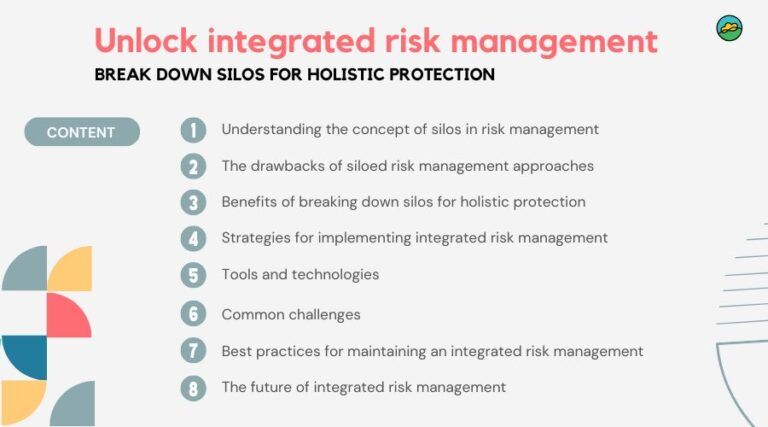 Unlock integrated risk management

BREAK DOWN SILOS FOR HOLISTIC PROTECTION

CONTENT

1 Understanding the concept of silos in risk management

2 The drawbacks of siloed risk management approaches

3 Benefits of breaking down silos for holistic protection

4 Strategies for implementing integrated risk management

5 Tools and technologies

6 Common challenges

7 Best practices for maintaining an integrated risk management

8 The future of integrated risk management